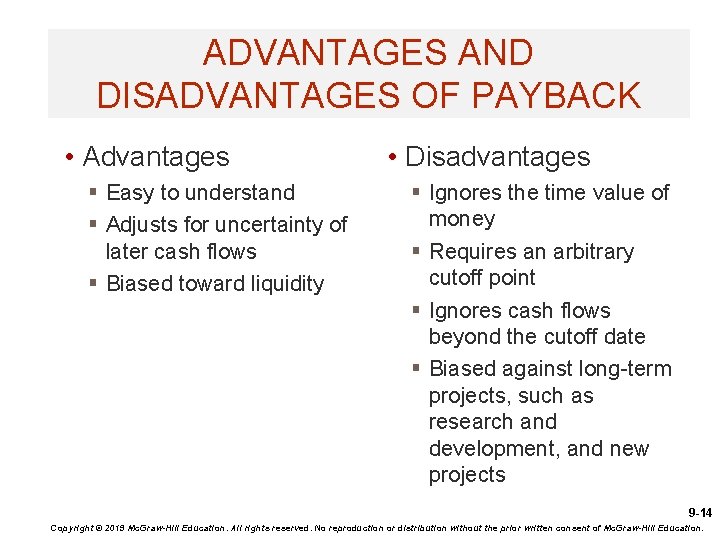 ADVANTAGES AND DISADVANTAGES OF PAYBACK

• Advantages
▪ Easy to understand
▪ Adjusts for uncertainty of later cash flows
▪ Biased toward liquidity

• Disadvantages
▪ Ignores the time value of money
▪ Requires an arbitrary cutoff point
▪ Ignores cash flows beyond the cutoff date
▪ Biased against long-term projects, such as research and development, and new projects

9-14

Copyright © 2019 McGraw-Hill Education. All rights reserved. No reproduction or distribution without the prior written consent of McGraw-Hill Education.